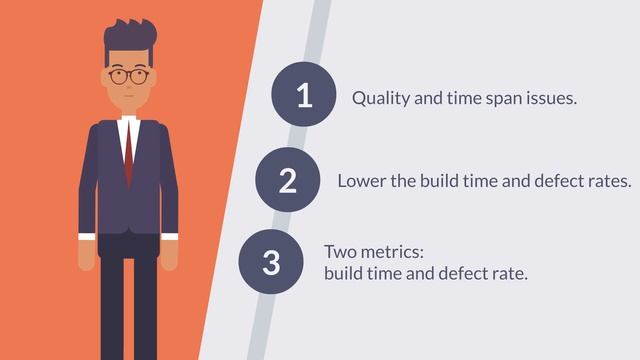 1 Quality and time span issues.

2 Lower the build time and defect rates.

3 Two metrics:
build time and defect rate.